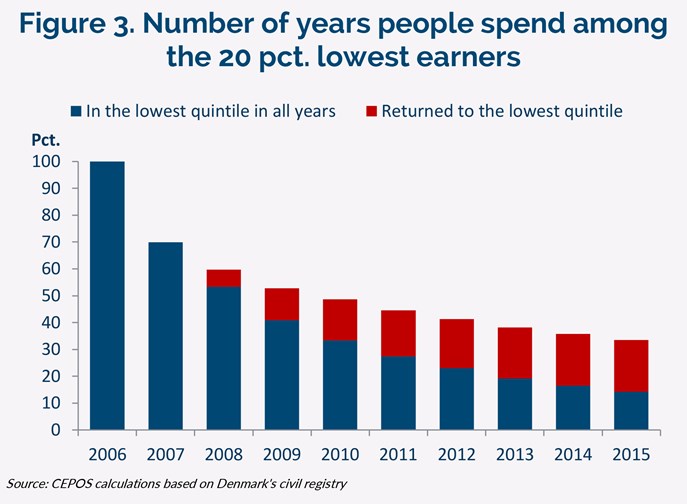 Figure 3. Number of years people spend among the 20 pct. lowest earners

In the lowest quintile in all years
Returned to the lowest quintile

Pct.
100
90
80
70
60
50
40
30
20
10
0

2006
2007
2008
2009
2010
2011
2012
2013
2014
2015

Source: CEPOS calculations based on Denmark's civil registry